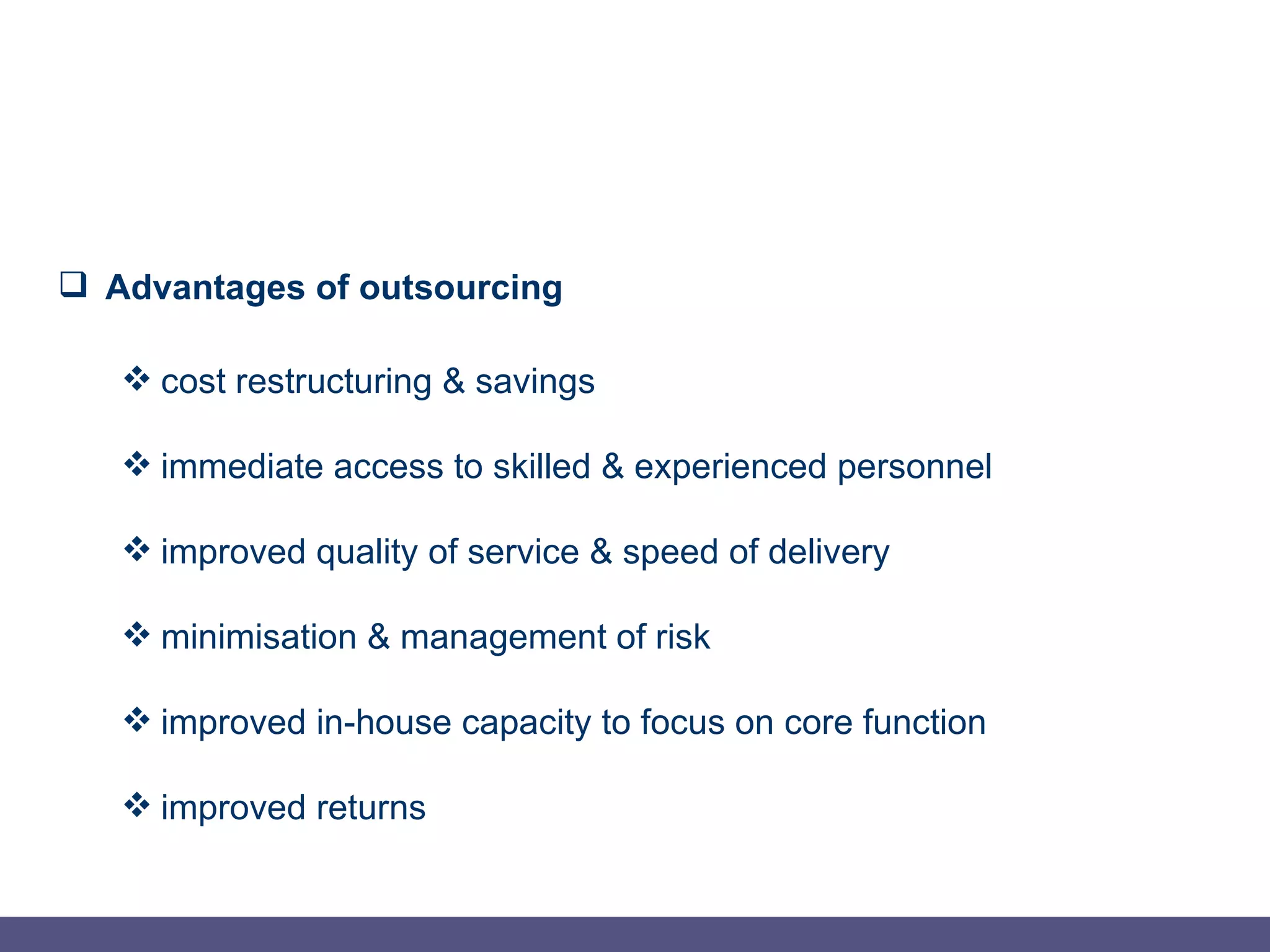 ❑ Advantages of outsourcing

❖ cost restructuring & savings

❖ immediate access to skilled & experienced personnel

❖ improved quality of service & speed of delivery

❖ minimisation & management of risk

❖ improved in-house capacity to focus on core function

❖ improved returns